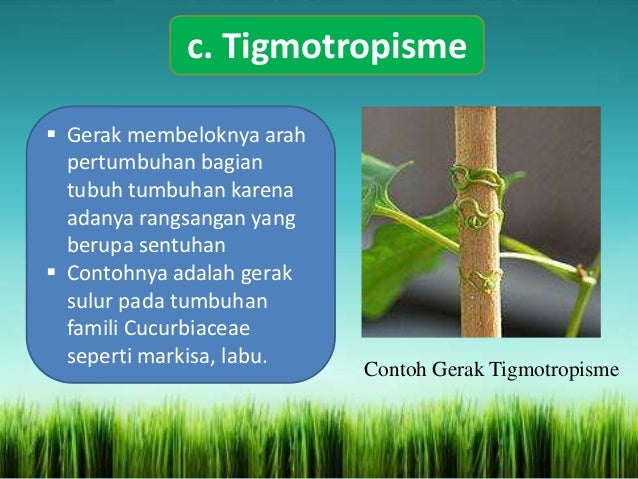 c. Tigmotropisme

▪ Gerak membeloknya arah pertumbuhan bagian tubuh tumbuhan karena adanya rangsangan yang berupa sentuhan
▪ Contohnya adalah gerak sulur pada tumbuhan famili Cucurbiaceae seperti markisa, labu.

Contoh Gerak Tigmotropisme